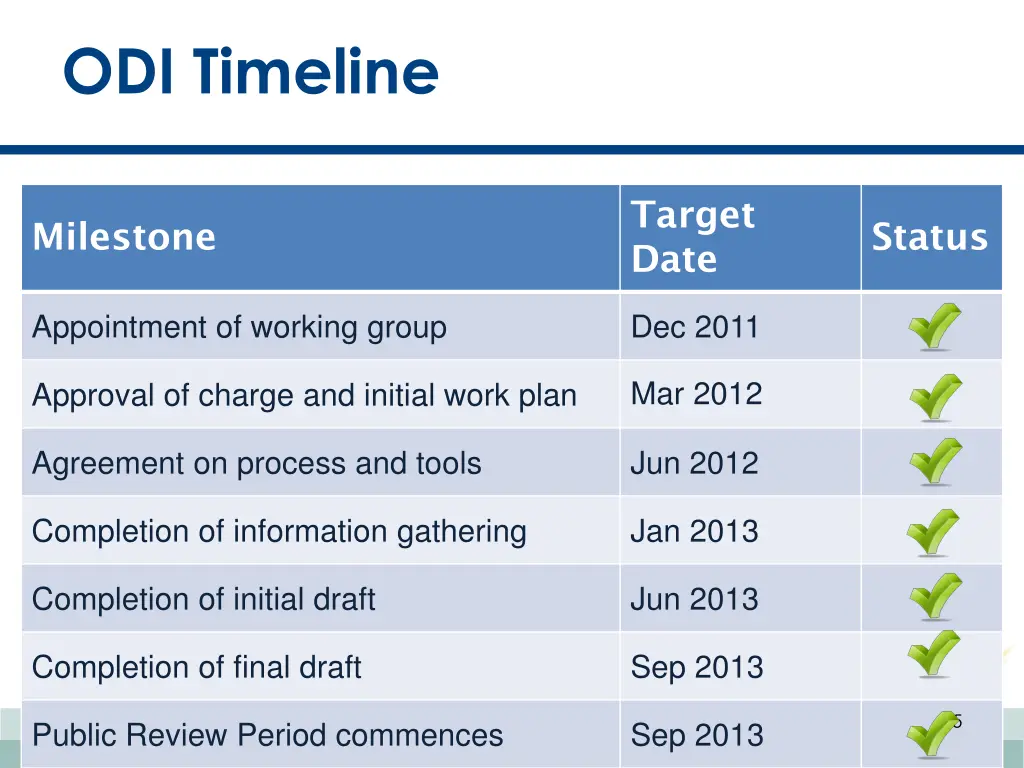 ODI Timeline

| Milestone | Target Date | Status |
|---|---|---|
| Appointment of working group | Dec 2011 | ✓ |
| Approval of charge and initial work plan | Mar 2012 | ✓ |
| Agreement on process and tools | Jun 2012 | ✓ |
| Completion of information gathering | Jan 2013 | ✓ |
| Completion of initial draft | Jun 2013 | ✓ |
| Completion of final draft | Sep 2013 | ✓ |
| Public Review Period commences | Sep 2013 | ✓ |

5